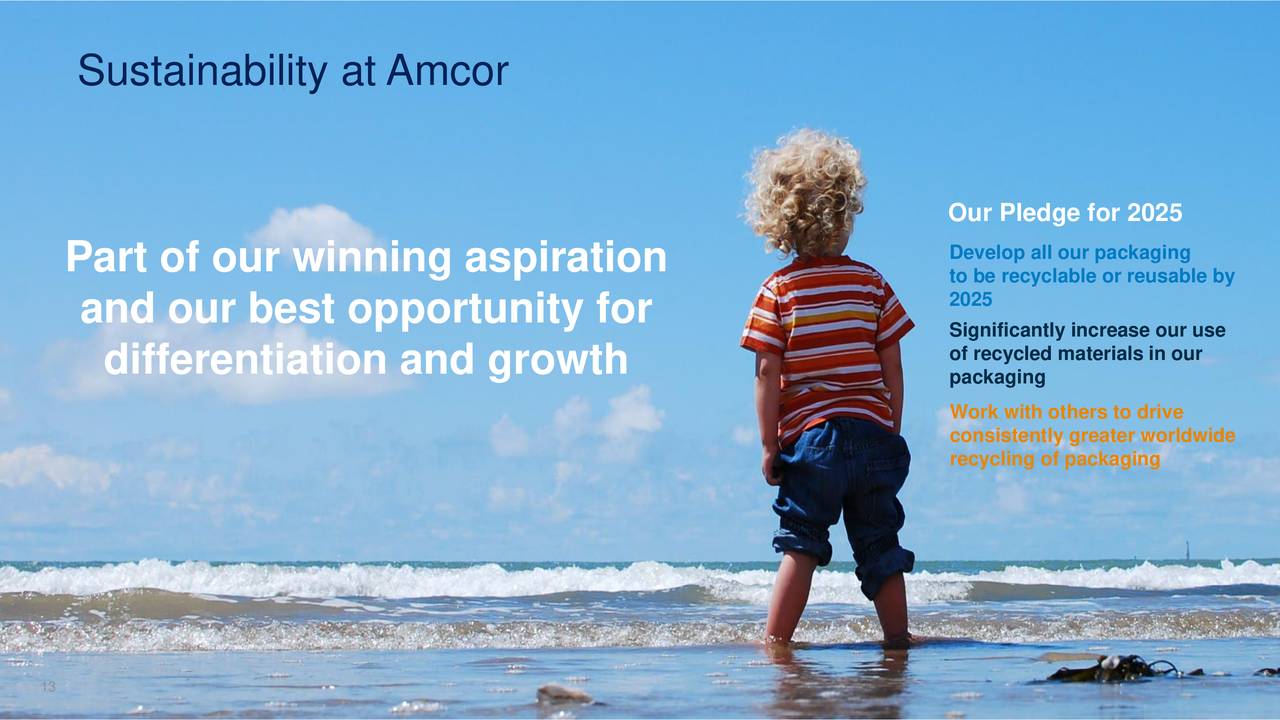 Sustainability at Amcor

Part of our winning aspiration and our best opportunity for differentiation and growth

Our Pledge for 2025

Develop all our packaging to be recyclable or reusable by 2025

Significantly increase our use of recycled materials in our packaging

Work with others to drive consistently greater worldwide recycling of packaging

13